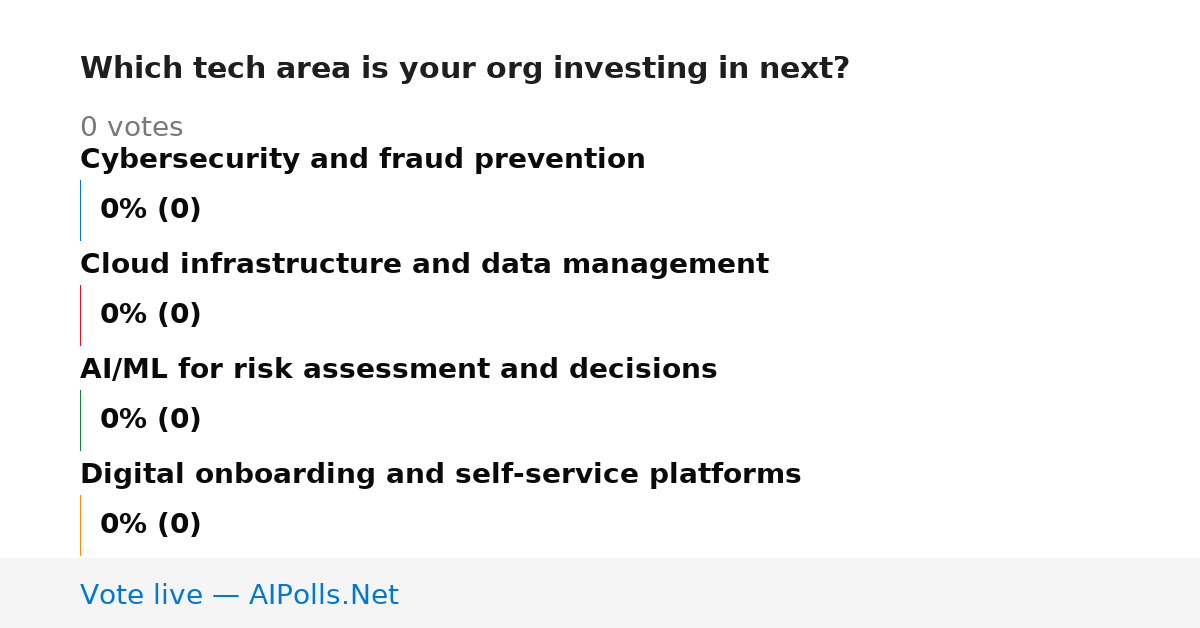 Which tech area is your org investing in next?

0 votes

Cybersecurity and fraud prevention

0% (0)

Cloud infrastructure and data management

0% (0)

AI/ML for risk assessment and decisions

0% (0)

Digital onboarding and self-service platforms

0% (0)

Vote live — AIPolls.Net